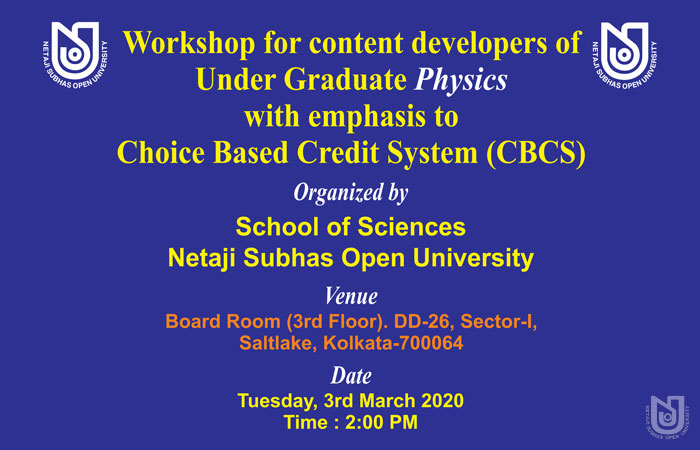 NETAJI SUBHAS OPEN UNIVERSITY

Workshop for content developers of Under Graduate Physics with emphasis to Choice Based Credit System (CBCS)

NETAJI SUBHAS OPEN UNIVERSITY

Organized by

School of Sciences
Netaji Subhas Open University

Venue

Board Room (3rd Floor). DD-26, Sector-I, Saltlake, Kolkata-700064

Date

Tuesday, 3rd March 2020
Time : 2:00 PM

NETAJI SUBHAS OPEN UNIVERSITY